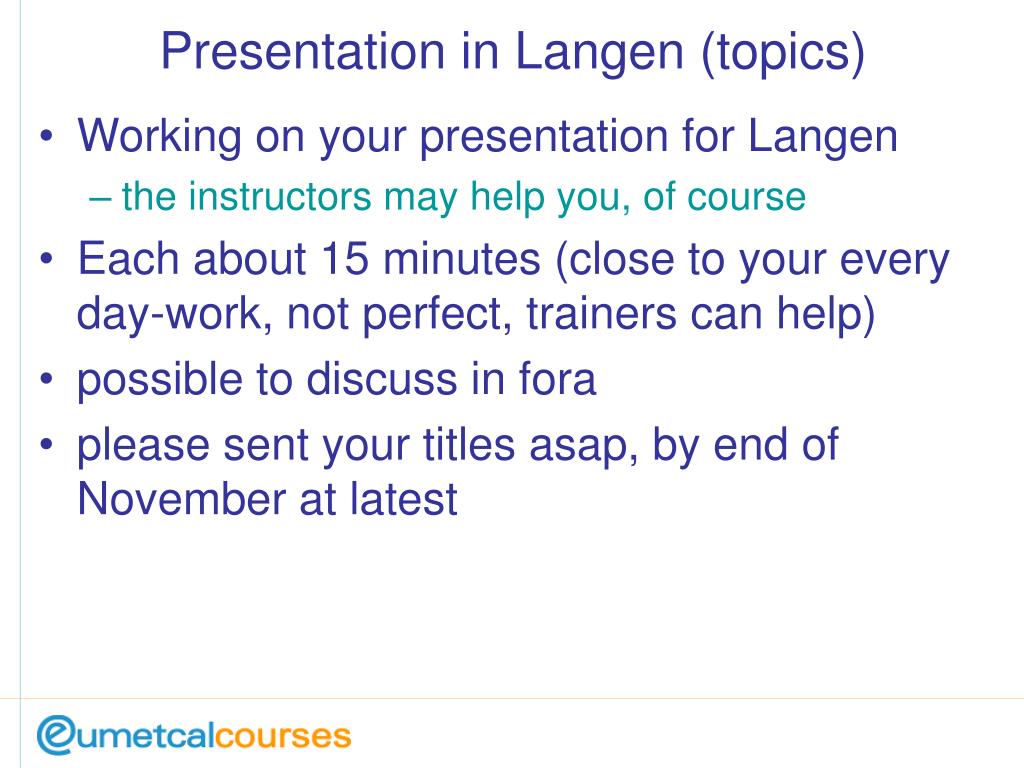 Presentation in Langen (topics)

• Working on your presentation for Langen
– the instructors may help you, of course

• Each about 15 minutes (close to your every day-work, not perfect, trainers can help)

• possible to discuss in fora

• please sent your titles asap, by end of November at latest

eumetcalcourses